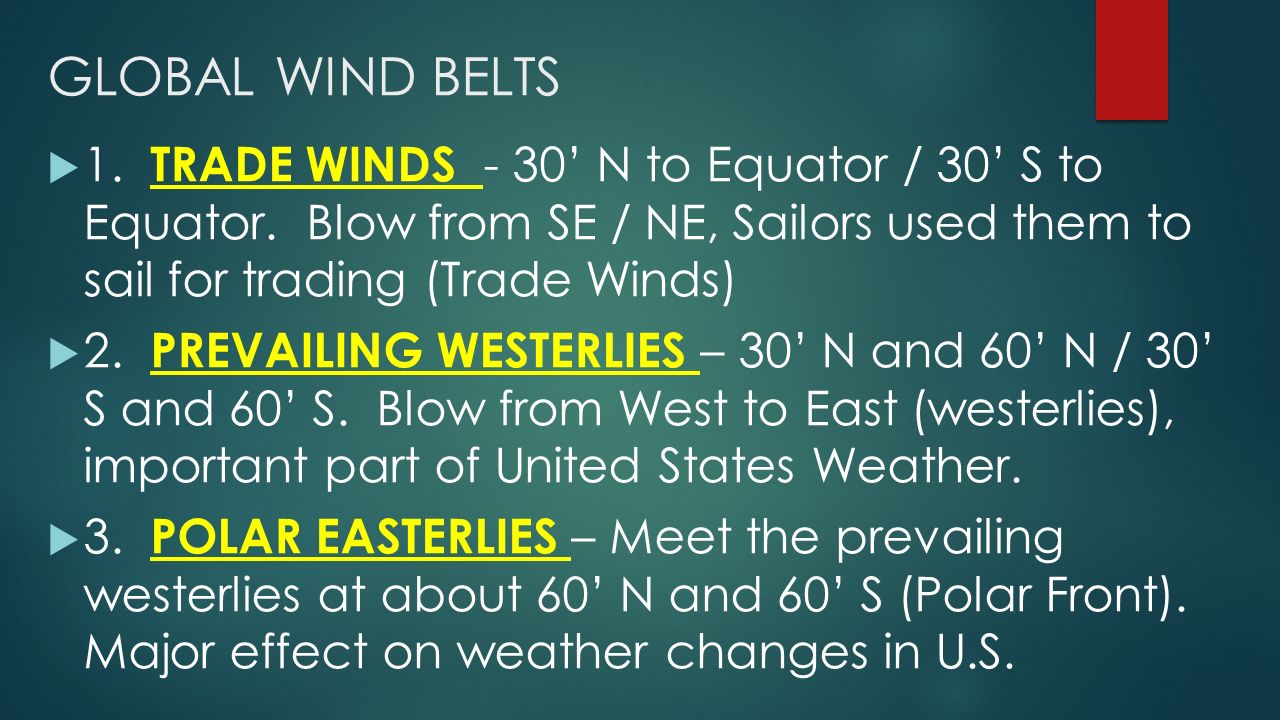 GLOBAL WIND BELTS

1. TRADE WINDS - 30’ N to Equator / 30’ S to Equator. Blow from SE / NE, Sailors used them to sail for trading (Trade Winds)

2. PREVAILING WESTERLIES – 30’ N and 60’ N / 30’ S and 60’ S. Blow from West to East (westerlies), important part of United States Weather.

3. POLAR EASTERLIES – Meet the prevailing westerlies at about 60’ N and 60’ S (Polar Front). Major effect on weather changes in U.S.